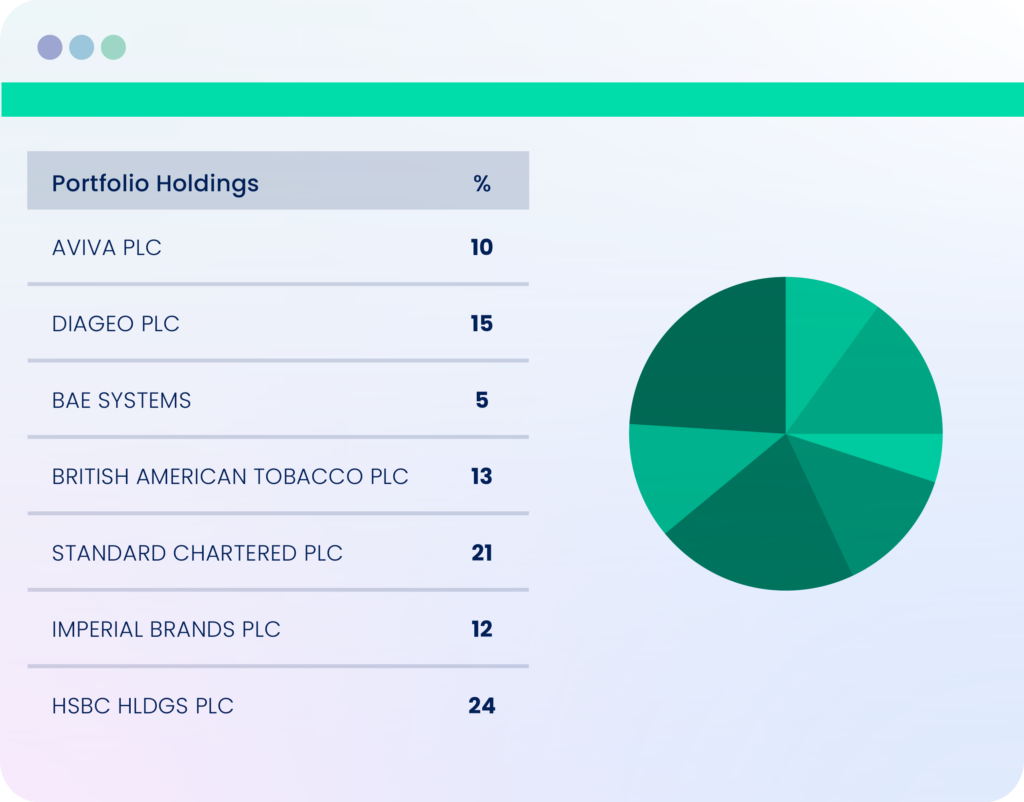 | Portfolio Holdings | % |
|---|---|
| AVIVA PLC | 10 |
| DIAGEO PLC | 15 |
| BAE SYSTEMS | 5 |
| BRITISH AMERICAN TOBACCO PLC | 13 |
| STANDARD CHARTERED PLC | 21 |
| IMPERIAL BRANDS PLC | 12 |
| HSBC HLDGS PLC | 24 |